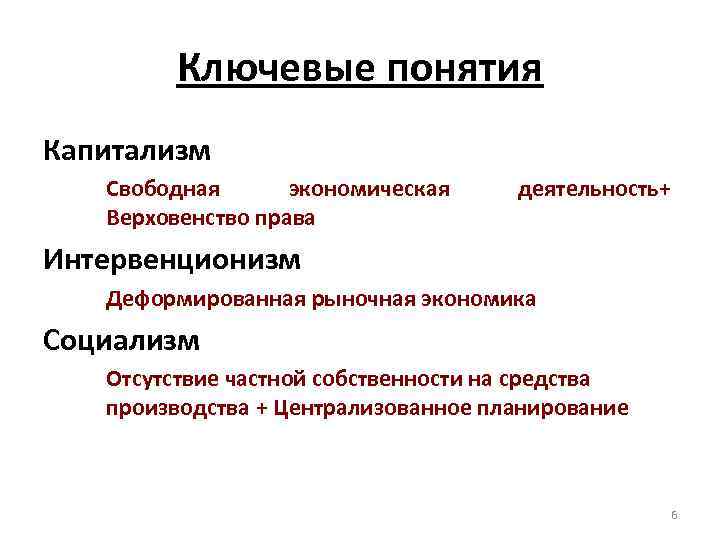 Ключевые понятия

Капитализм

Свободная экономическая деятельность+ Верховенство права

Интервенционизм

Деформированная рыночная экономика

Социализм

Отсутствие частной собственности на средства производства + Централизованное планирование

6